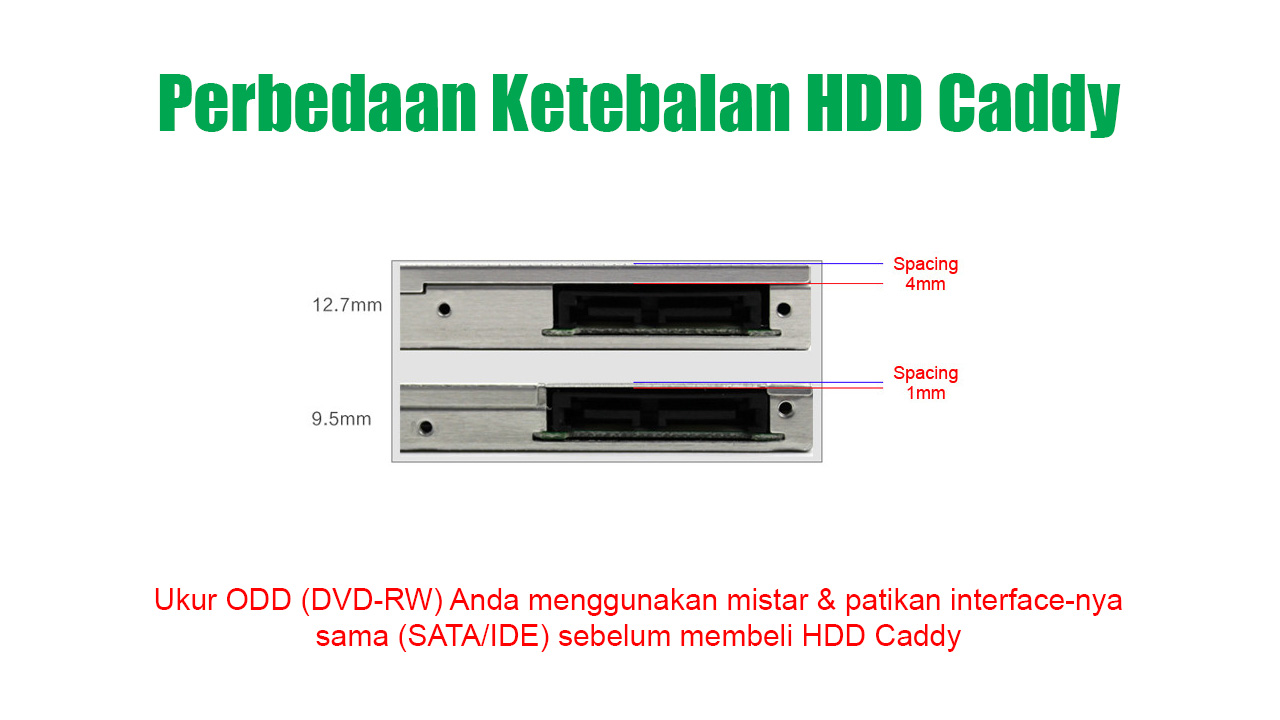 Perbedaan Ketebalan HDD Caddy

12.7mm

Spacing
4mm

9.5mm

Spacing
1mm

Ukur ODD (DVD-RW) Anda menggunakan mistar & patikan interface-nya sama (SATA/IDE) sebelum membeli HDD Caddy